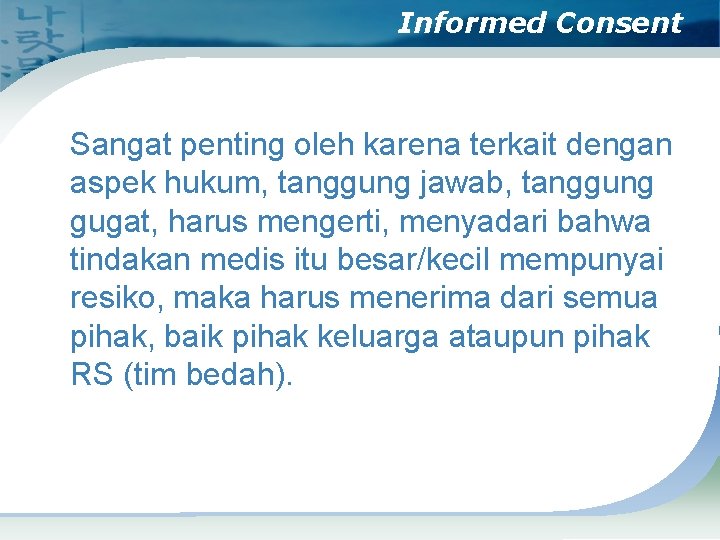 Informed Consent

Sangat penting oleh karena terkait dengan aspek hukum, tanggung jawab, tanggung gugat, harus mengerti, menyadari bahwa tindakan medis itu besar/kecil mempunyai resiko, maka harus menerima dari semua pihak, baik pihak keluarga ataupun pihak RS (tim bedah).